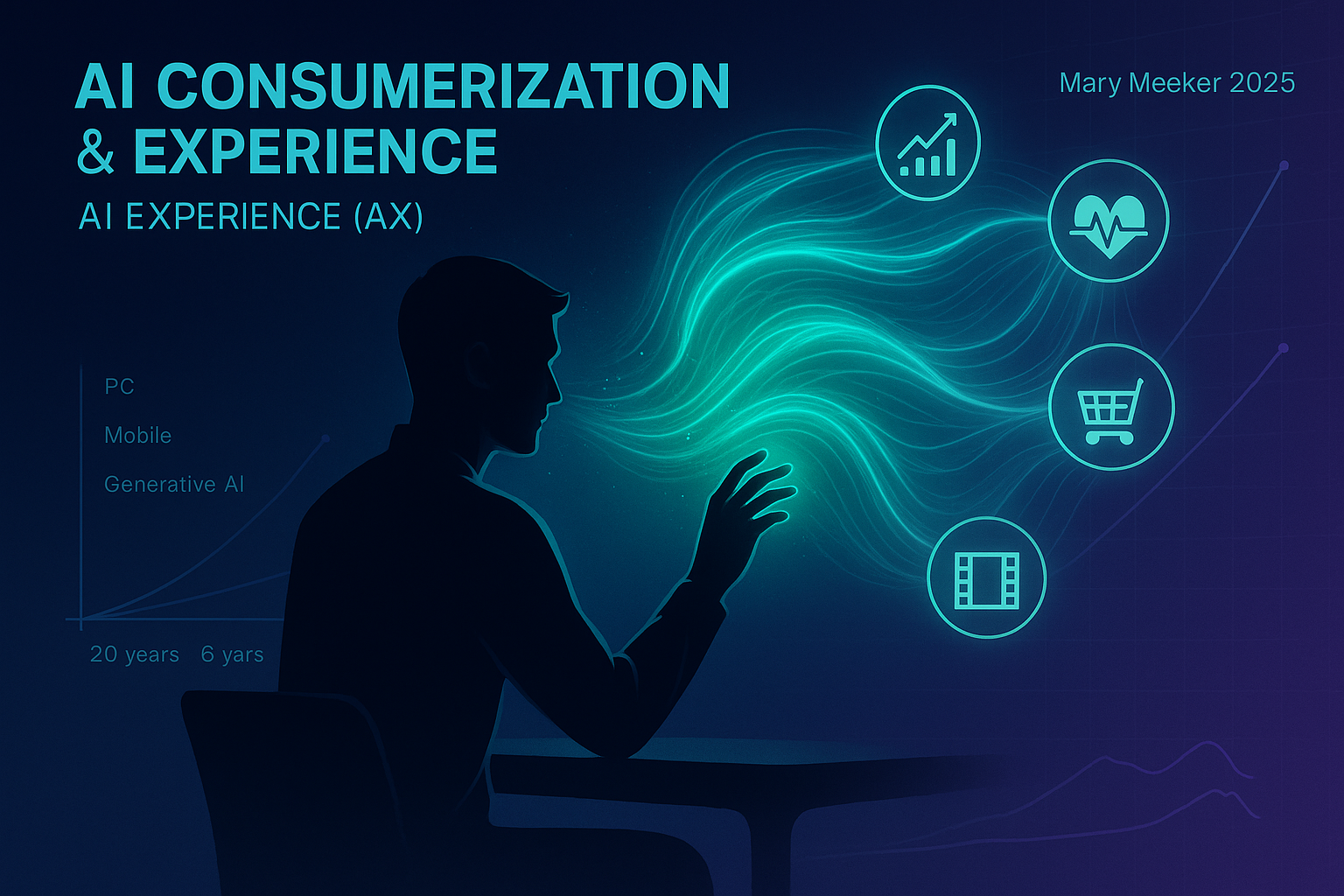 AI CONSUMERIZATION & EXPERIENCE

AI EXPERIENCE (AX)

Mary Meeker 2025

PC

Mobile

Generative AI

20 years 6 yars